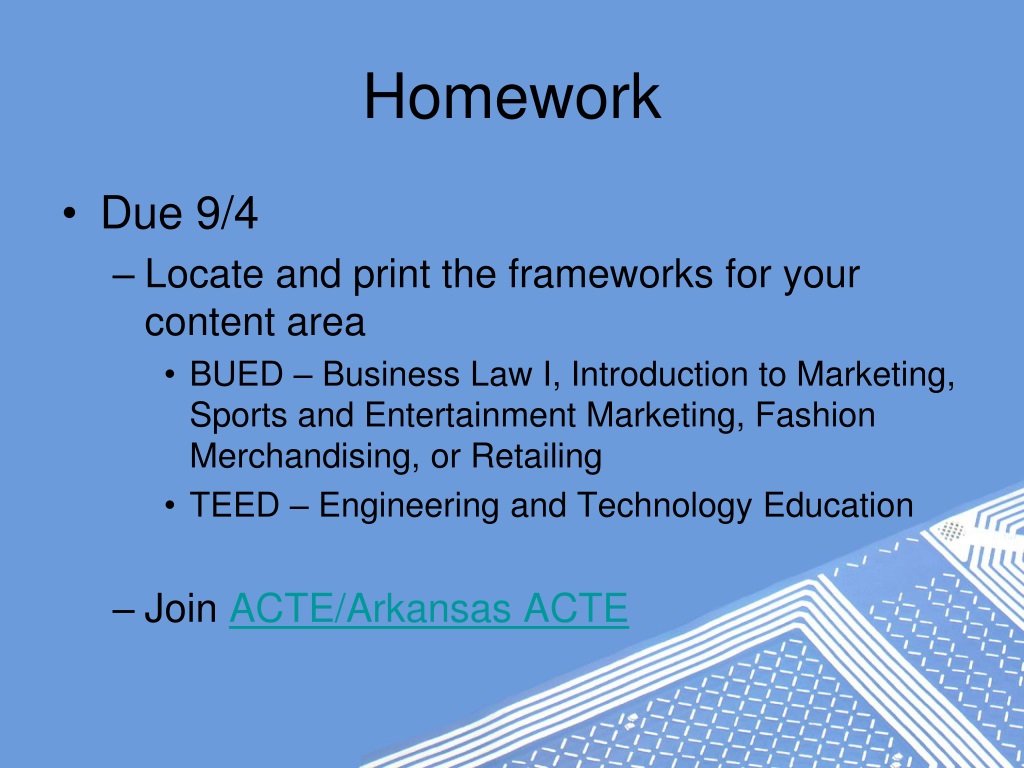 Homework

• Due 9/4
– Locate and print the frameworks for your content area
• BUED – Business Law I, Introduction to Marketing, Sports and Entertainment Marketing, Fashion Merchandising, or Retailing
• TEED – Engineering and Technology Education

– Join ACTE/Arkansas ACTE